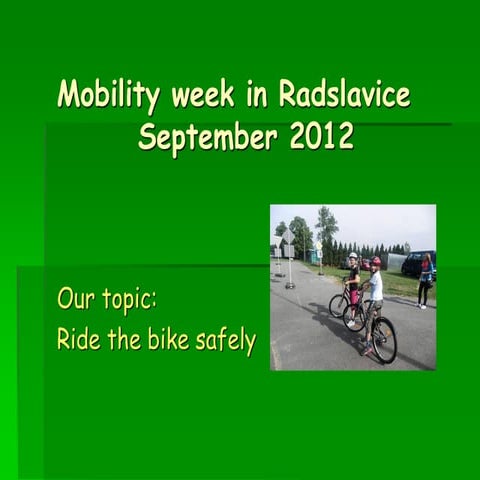 Mobility week in Radslavice
September 2012

Our topic:
Ride the bike safely